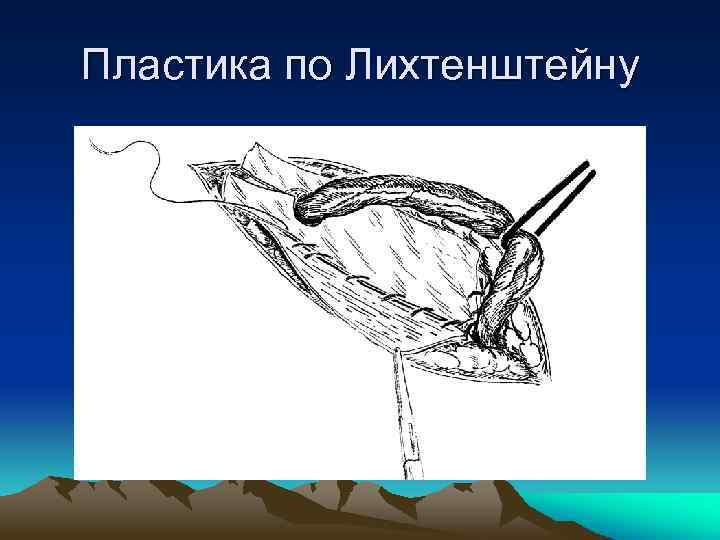 Пластика по Лихтенштейну